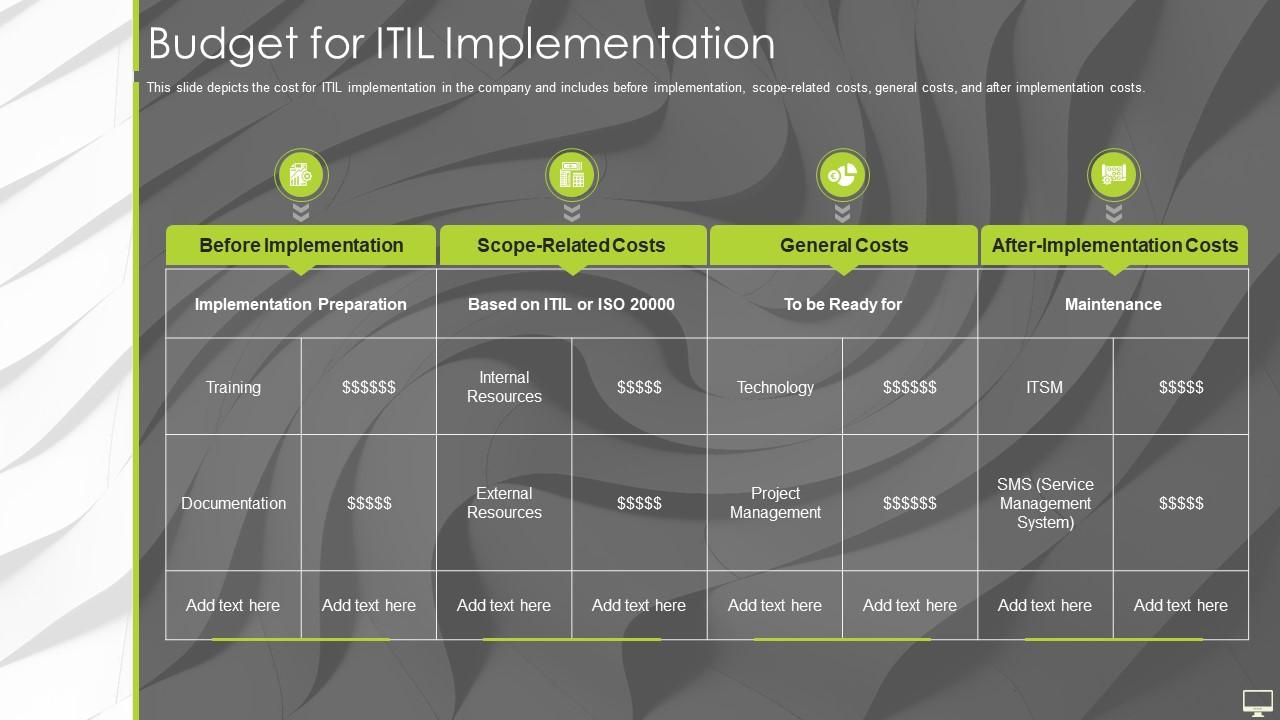 Budget for ITIL Implementation

This slide depicts the cost for ITIL implementation in the company and includes before implementation, scope-related costs, general costs, and after implementation costs.

| Before Implementation | | Scope-Related Costs | | General Costs | | After-Implementation Costs | |
|---|---|---|---|---|---|---|---|
| Implementation Preparation | | Based on ITIL or ISO 20000 | | To be Ready for | | Maintenance | |
| Training | \$\$\$\$\$\$ | Internal Resources | \$\$\$\$\$ | Technology | \$\$\$\$\$\$ | ITSM | \$\$\$\$\$ |
| Documentation | \$\$\$\$\$ | External Resources | \$\$\$\$\$ | Project Management | \$\$\$\$\$\$ | SMS (Service Management System) | \$\$\$\$\$ |
| Add text here | Add text here | Add text here | Add text here | Add text here | Add text here | Add text here | Add text here |